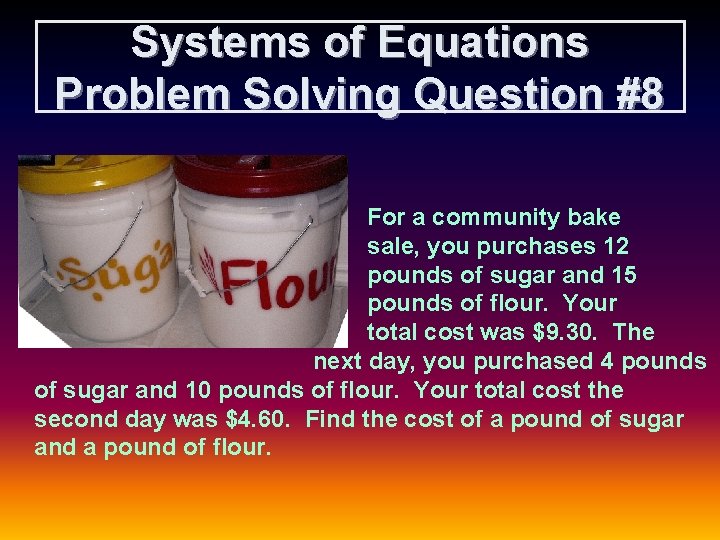 Systems of Equations Problem Solving Question #8

Sugar

Flour

For a community bake sale, you purchases 12 pounds of sugar and 15 pounds of flour. Your total cost was \$9.30. The next day, you purchased 4 pounds of sugar and 10 pounds of flour. Your total cost the second day was \$4.60. Find the cost of a pound of sugar and a pound of flour.